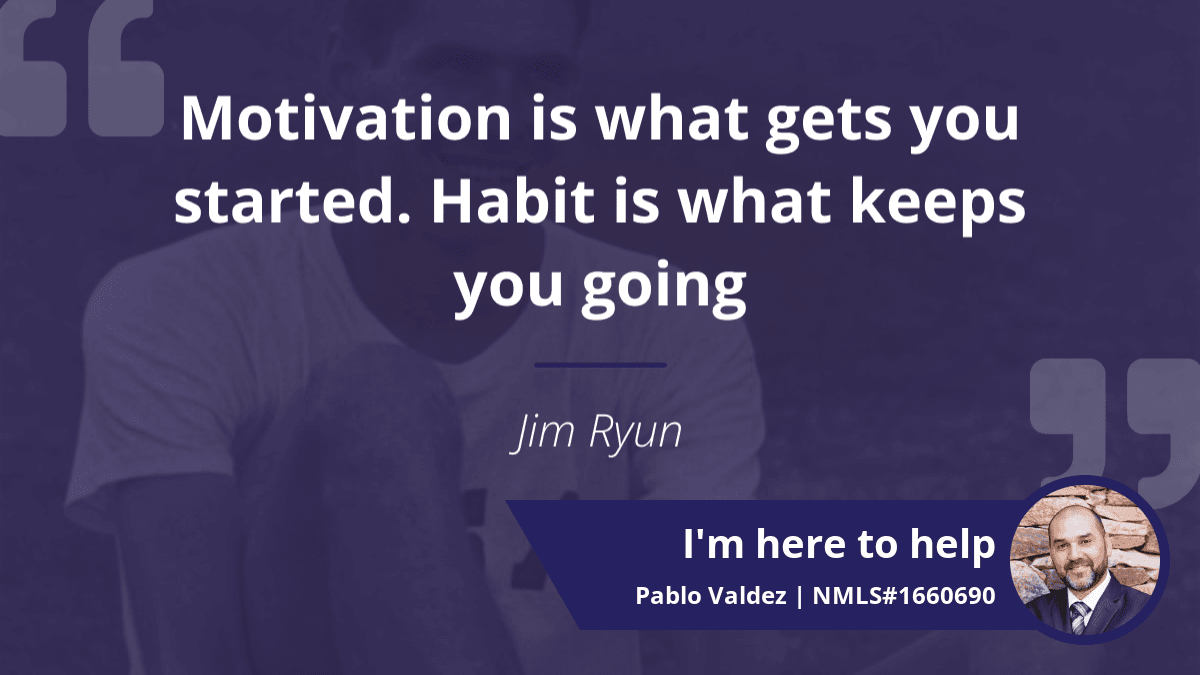 Motivation is what gets you started. Habit is what keeps you going

Jim Ryun

I'm here to help

Pablo Valdez | NMLS#1660690